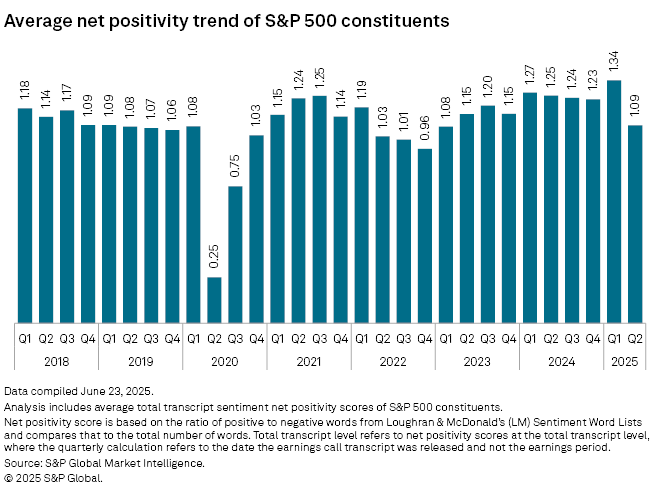 Average net positivity trend of S&P 500 constituents

1.18 1.14 1.17 1.09 1.09 1.08 1.07 1.06 1.08 0.25 0.75 1.03 1.15 1.24 1.25 1.14 1.19 1.03 1.01 0.96 1.08 1.15 1.20 1.15 1.27 1.25 1.24 1.23 1.34 1.09

Q1 Q2 Q3 Q4 Q1 Q2 Q3 Q4 Q1 Q2 Q3 Q4 Q1 Q2 Q3 Q4 Q1 Q2 Q3 Q4 Q1 Q2 Q3 Q4 Q1 Q2 Q3 Q4 Q1 Q2

2018 2019 2020 2021 2022 2023 2024 2025

Data compiled June 23, 2025.
Analysis includes average total transcript sentiment net positivity scores of S&P 500 constituents.
Net positivity score is based on the ratio of positive to negative words from Loughran & McDonald's (LM) Sentiment Word Lists and compares that to the total number of words. Total transcript level refers to net positivity scores at the total transcript level, where the quarterly calculation refers to the date the earnings call transcript was released and not the earnings period.
Source: S&P Global Market Intelligence.
© 2025 S&P Global.